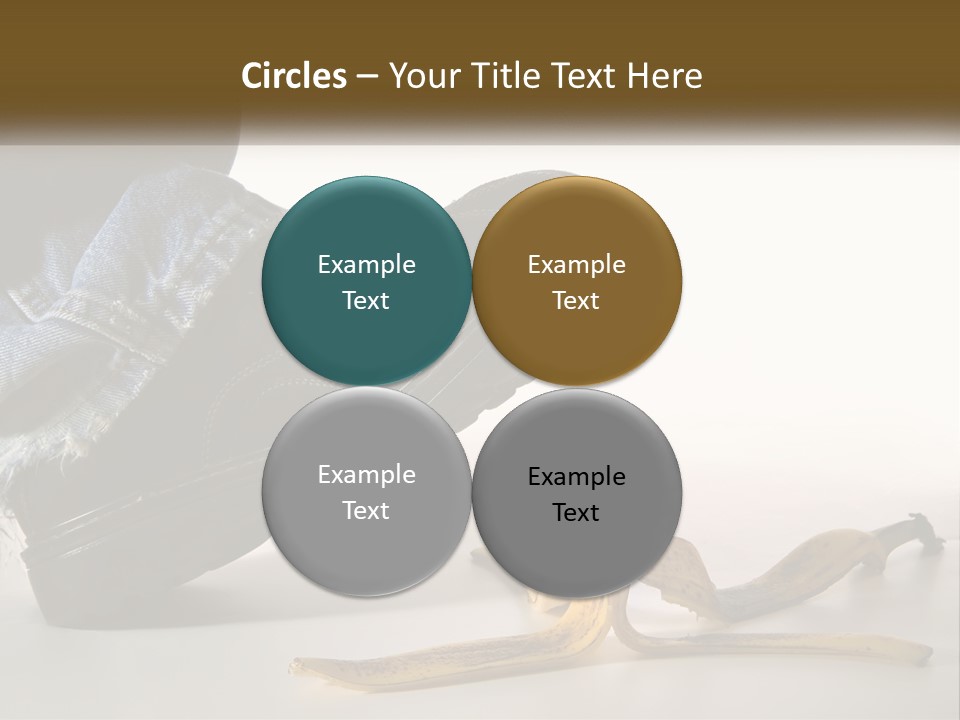 Circles – Your Title Text Here

Example Text

Example Text

Example Text

Example Text